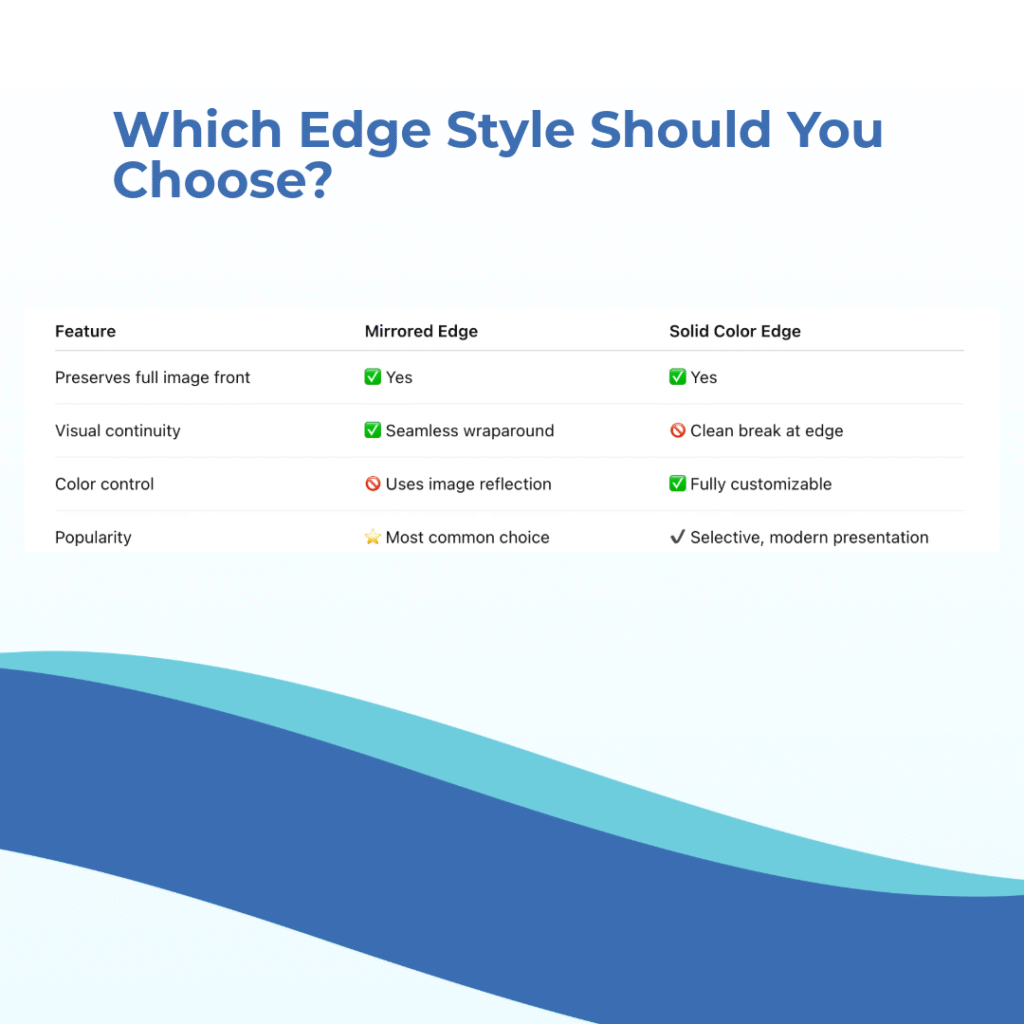 Which Edge Style Should You Choose?

| Feature | Mirrored Edge | Solid Color Edge |
|---|---|---|
| Preserves full image front | ✅ Yes | ✅ Yes |
| Visual continuity | ✅ Seamless wraparound | 🚫 Clean break at edge |
| Color control | 🚫 Uses image reflection | ✅ Fully customizable |
| Popularity | ⭐ Most common choice | ✔ Selective, modern presentation |